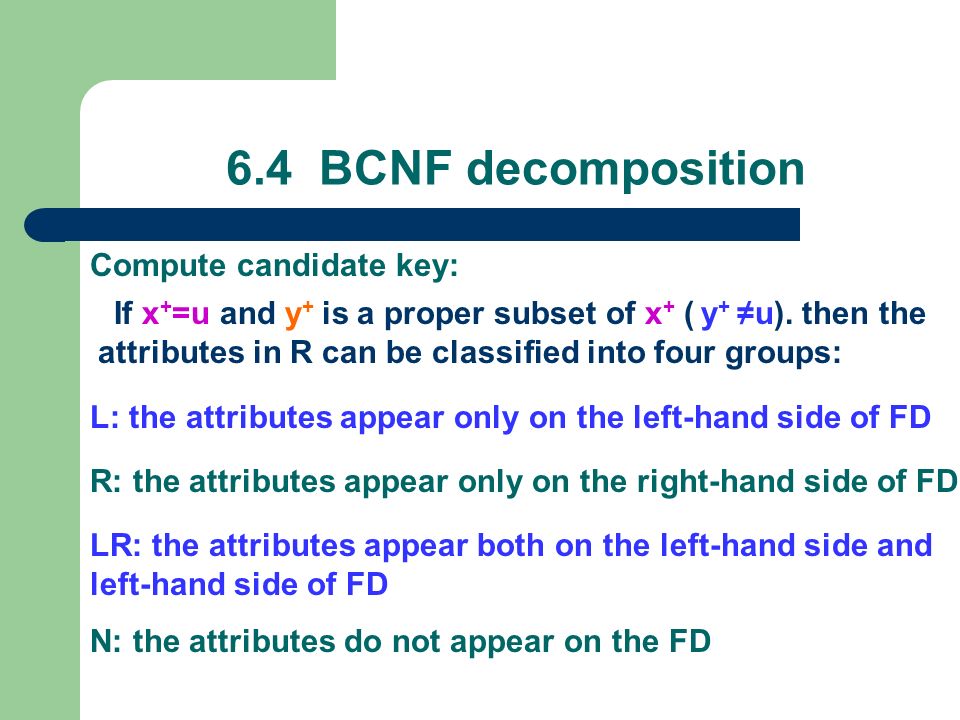 6.4 BCNF decomposition

Compute candidate key:

If $x^+=u$ and $y^+$ is a proper subset of $x^+$ ( $y^+ \neq u$). then the attributes in R can be classified into four groups:

L: the attributes appear only on the left-hand side of FD

R: the attributes appear only on the right-hand side of FD

LR: the attributes appear both on the left-hand side and left-hand side of FD

N: the attributes do not appear on the FD